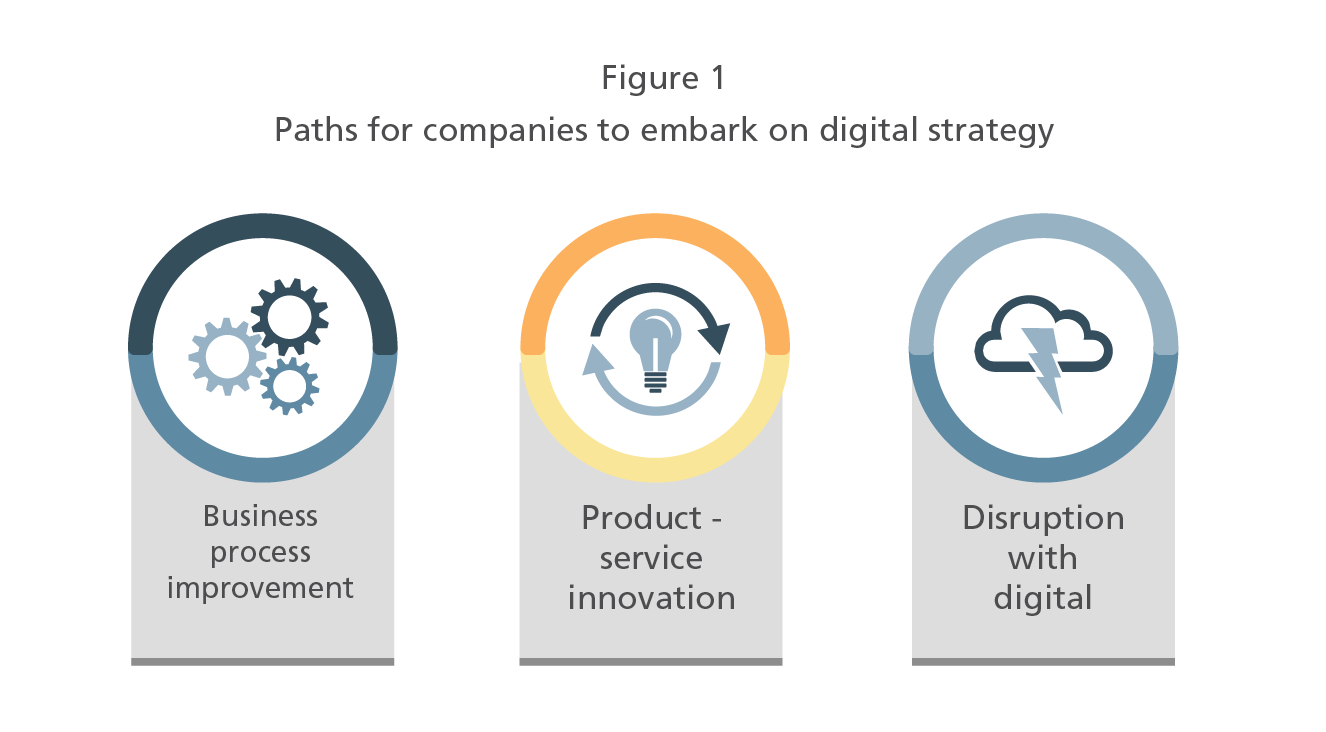 Figure 1
Paths for companies to embark on digital strategy

Business process improvement

Product - service innovation

Disruption with digital